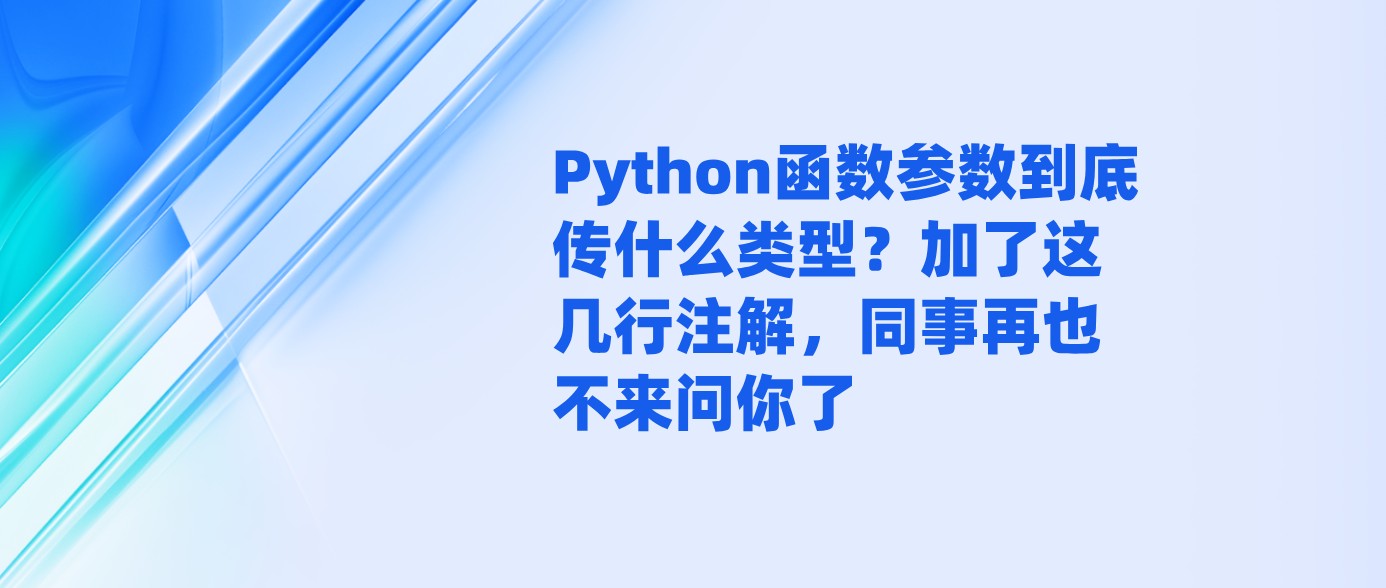 Python函数参数到底传什么类型？加了这几行注解，同事再也不来问你了